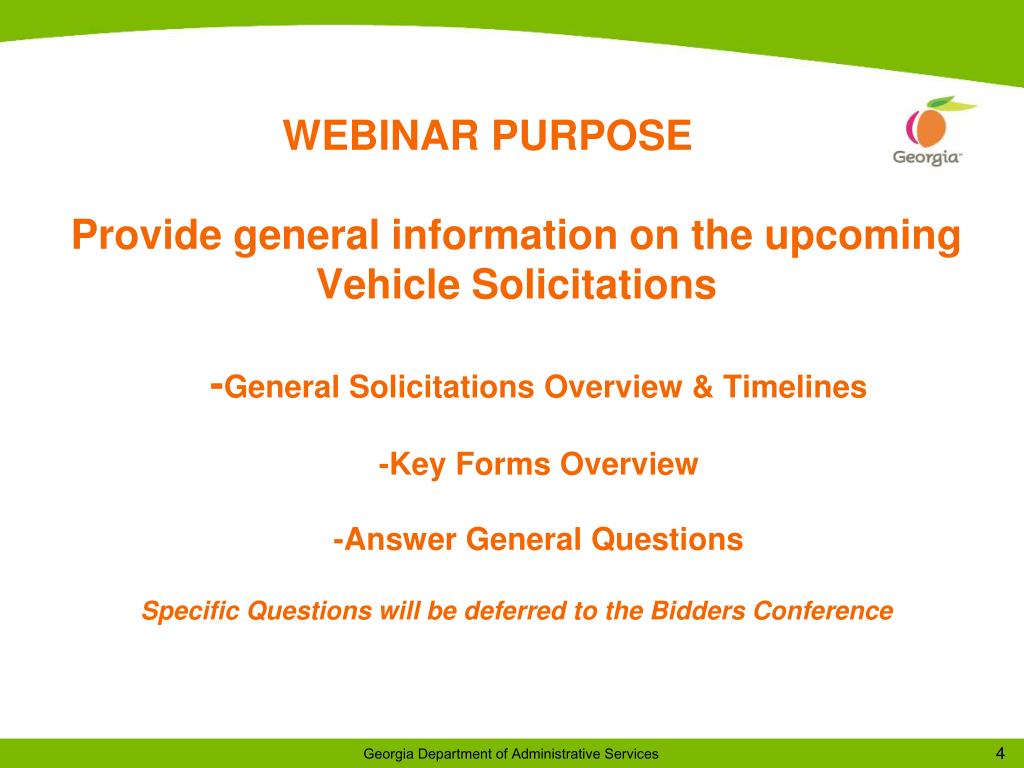 WEBINAR PURPOSE

Georgia

Provide general information on the upcoming Vehicle Solicitations

-General Solicitations Overview & Timelines

-Key Forms Overview

-Answer General Questions

Specific Questions will be deferred to the Bidders Conference

Georgia Department of Administrative Services

4